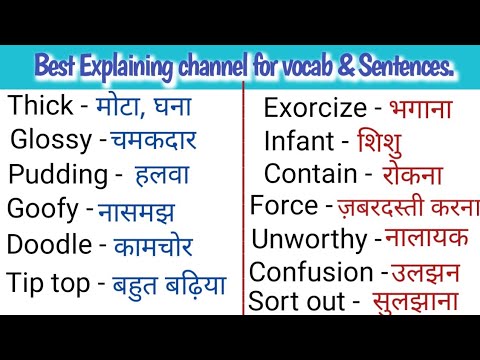 Best Explaining channel for vocab & Sentences.

Thick - मोटा, घना
Glossy - चमकदार
Pudding - हलवा
Goofy - नासमझ
Doodle - कामचोर
Tip top - बहुत बढ़िया

Exorcize - भगाना
Infant - शिशु
Contain - रोकना
Force - ज़बरदस्ती करना
Unworthy - नालायक
Confusion - उलझन
Sort out - सुलझाना